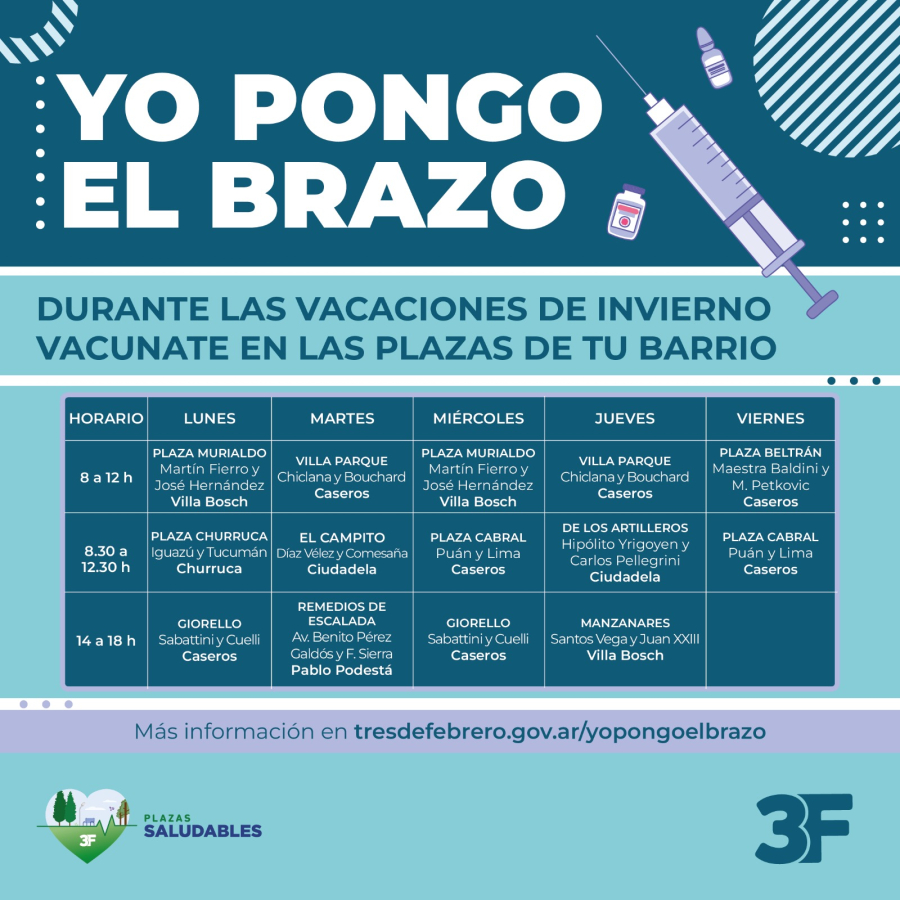 YO PONGO EL BRAZO

DURANTE LAS VACACIONES DE INVIERNO VACUNATE EN LAS PLAZAS DE TU BARRIO

| HORARIO | LUNES | MARTES | MIÉRCOLES | JUEVES | VIERNES |
|---|---|---|---|---|---|
| 8 a 12 h | PLAZA MURIALDO Martín Fierro y José Hernández Villa Bosch | VILLA PARQUE Chiclana y Bouchard Caseros | PLAZA MURIALDO Martín Fierro y José Hernández Villa Bosch | VILLA PARQUE Chiclana y Bouchard Caseros | PLAZA BELTRÁN Maestra Baldini y M. Petkovic Caseros |
| 8.30 a 12.30 h | PLAZA CHURRUCA Iguazú y Tucumán Churruca | EL CAMPITO Díaz Vélez y Comesaña Ciudadela | PLAZA CABRAL Puán y Lima Caseros | DE LOS ARTILLEROS Hipólito Yrigoyen y Carlos Pellegrini Ciudadela | PLAZA CABRAL Puán y Lima Caseros |
| 14 a 18 h | GIORELLO Sabattini y Cuelli Caseros | REMEDIOS DE ESCALADA Av. Benito Pérez Galdós y F. Sierra Pablo Podestá | GIORELLO Sabattini y Cuelli Caseros | MANZANARES Santos Vega y Juan XXIII Villa Bosch | |

Más información en tresdefebrero.gov.ar/yopongoelbrazo

3F PLAZAS SALUDABLES

3F